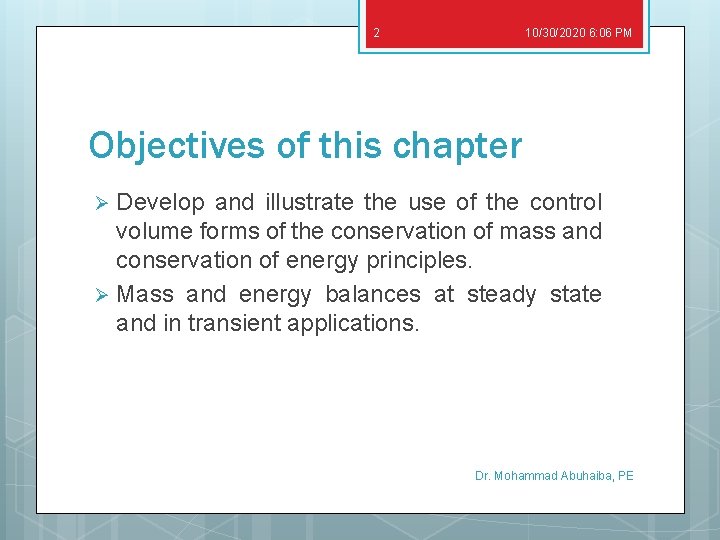 2

10/30/2020 6:06 PM

Objectives of this chapter

➢ Develop and illustrate the use of the control volume forms of the conservation of mass and conservation of energy principles.

➢ Mass and energy balances at steady state and in transient applications.

Dr. Mohammad Abuhaiba, PE